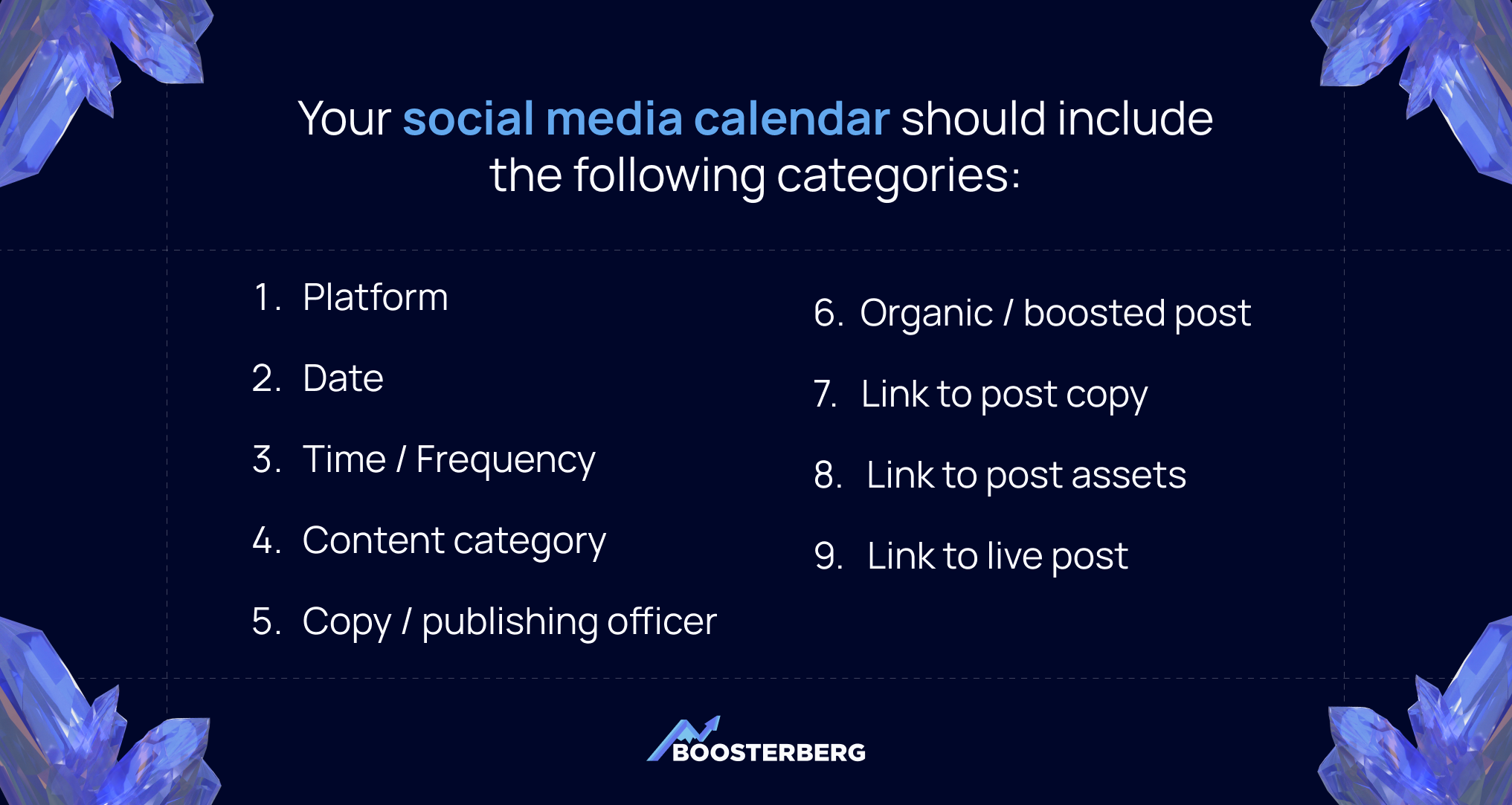 Your social media calendar should include the following categories:

1. Platform
2. Date
3. Time / Frequency
4. Content category
5. Copy / publishing officer

6. Organic / boosted post
7. Link to post copy
8. Link to post assets
9. Link to live post

BOOSTERBERG